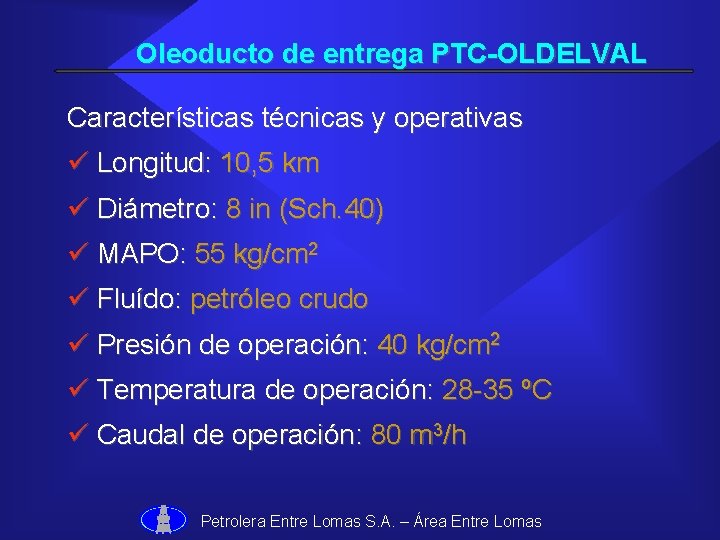 Oleoducto de entrega PTC-OLDELVAL

Características técnicas y operativas

✓ Longitud: 10,5 km

✓ Diámetro: 8 in (Sch.40)

✓ MAPO: 55 kg/cm$^2$

✓ Fluído: petróleo crudo

✓ Presión de operación: 40 kg/cm$^2$

✓ Temperatura de operación: 28-35 ºC

✓ Caudal de operación: 80 m$^3$/h

Petrolera Entre Lomas S.A. – Área Entre Lomas